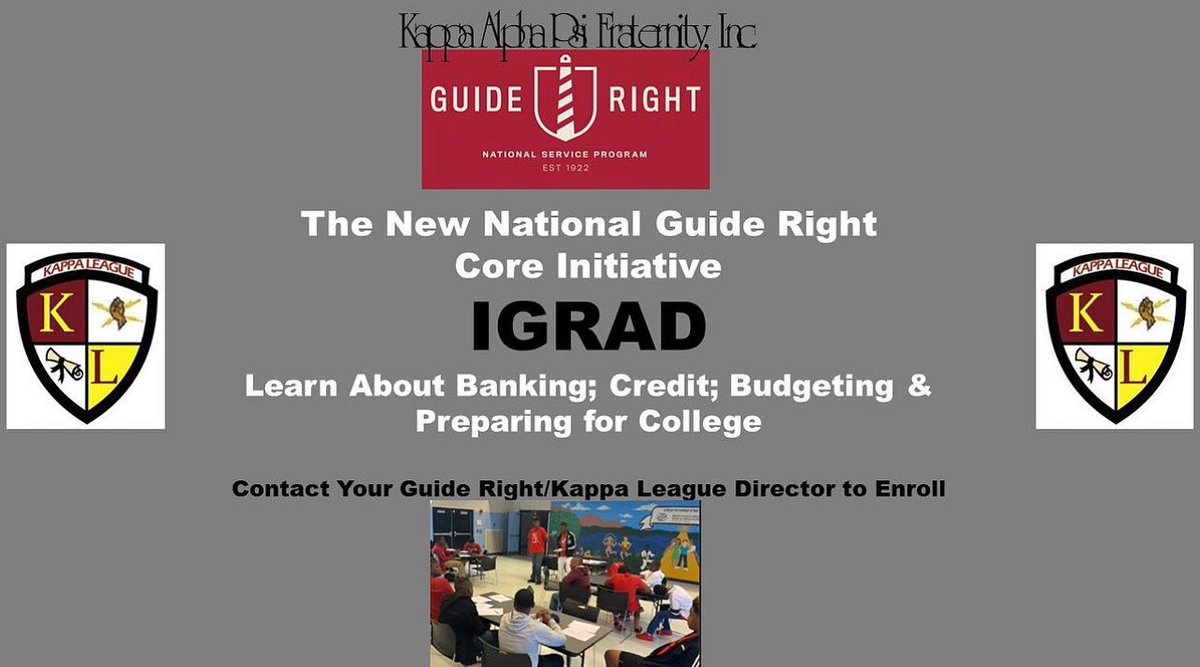 Kappa Alpha Psi Fraternity, Inc

GUIDE RIGHT
NATIONAL SERVICE PROGRAM
EST 1922

KAPPA LEAGUE
K
L

The New National Guide Right Core Initiative

IGRAD

Learn About Banking; Credit; Budgeting & Preparing for College

KAPPA LEAGUE
K
L

Contact Your Guide Right/Kappa League Director to Enroll